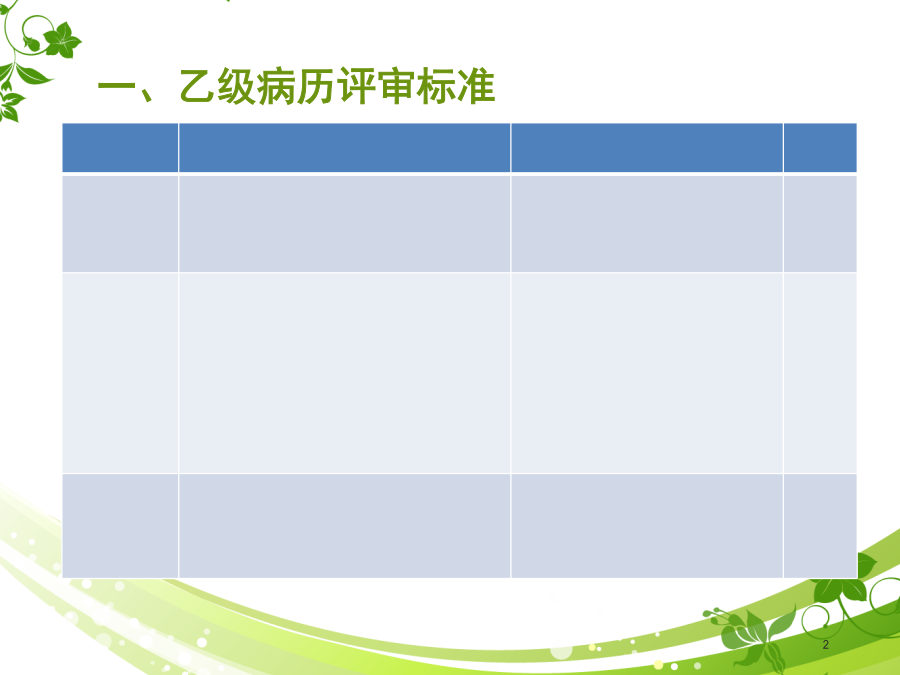 一、乙级病历评审标准

2